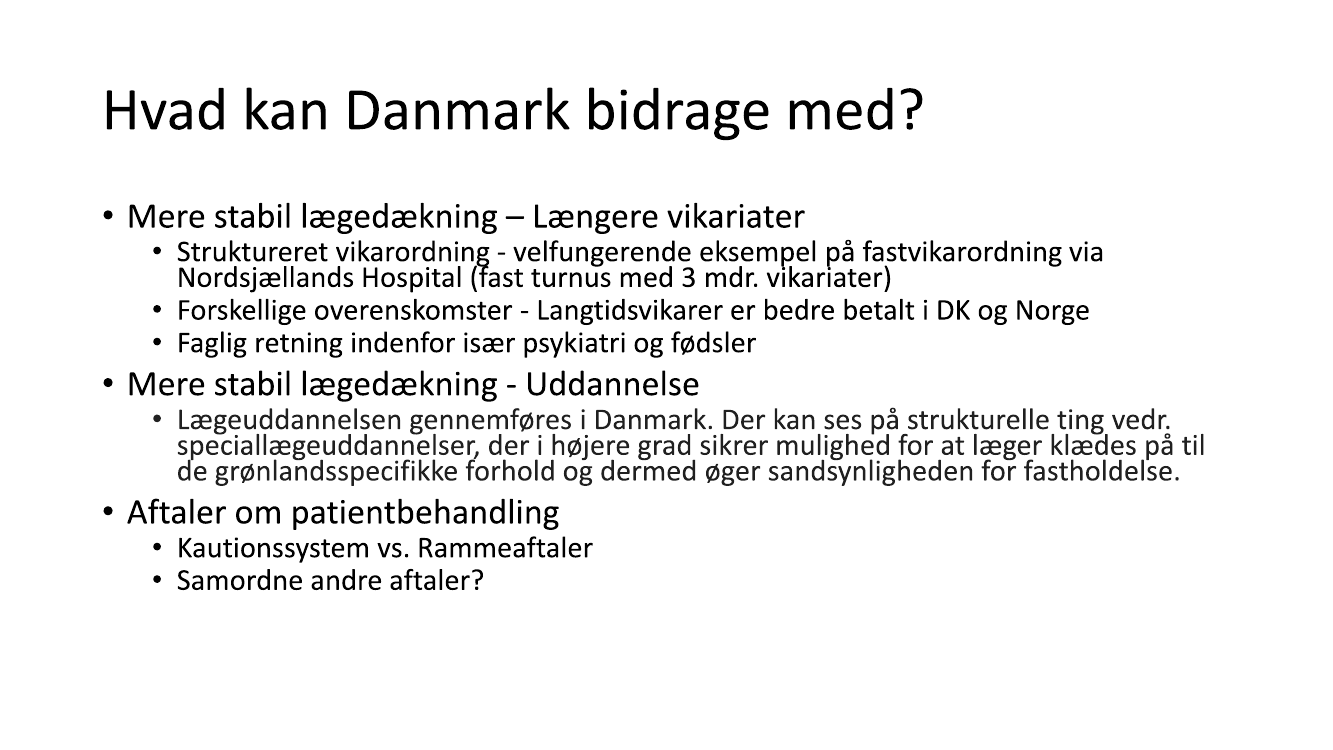 Hvad kan Danmark bidrage med?

• Mere stabil lægedækning – Længere vikariater
  • Struktureret vikarordning - velfungerende eksempel på fastvikarordning via Nordsjællands Hospital (fast turnus med 3 mdr. vikariater)
  • Forskellige overenskomster - Langtidsvikarer er bedre betalt i DK og Norge
  • Faglig retning indenfor især psykiatri og fødsler
• Mere stabil lægedækning - Uddannelse
  • Lægeuddannelsen gennemføres i Danmark. Der kan ses på strukturelle ting vedr. speciallægeuddannelser, der i højere grad sikrer mulighed for at læger klædes på til de grønlandsspecifikke forhold og dermed øger sandsynligheden for fastholdelse.
• Aftaler om patientbehandling
  • Kautionssystem vs. Rammeaftaler
  • Samordne andre aftaler?